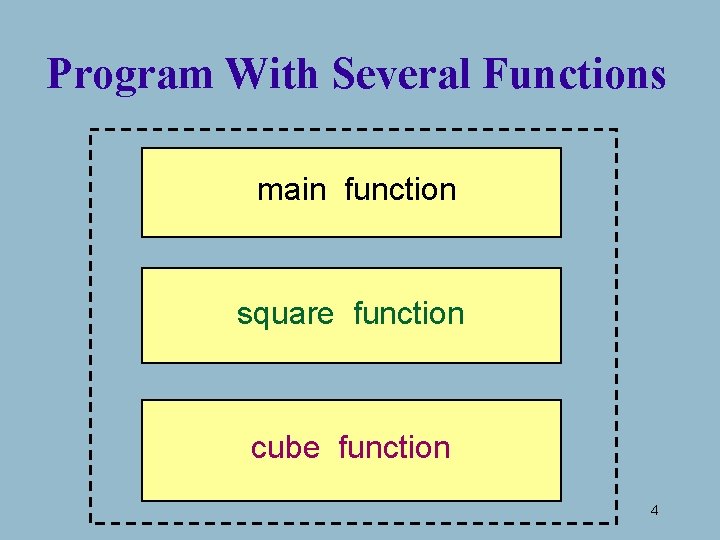 Program With Several Functions

main function

square function

cube function

4